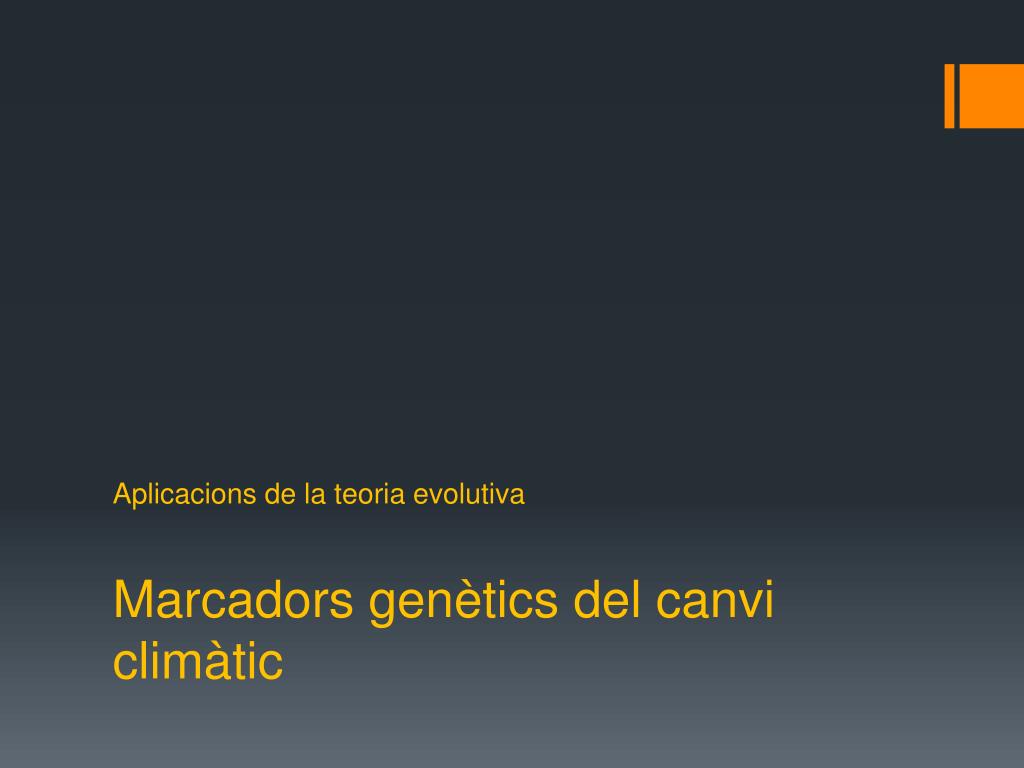 Aplicacions de la teoria evolutiva

Marcadors genètics del canvi climàtic